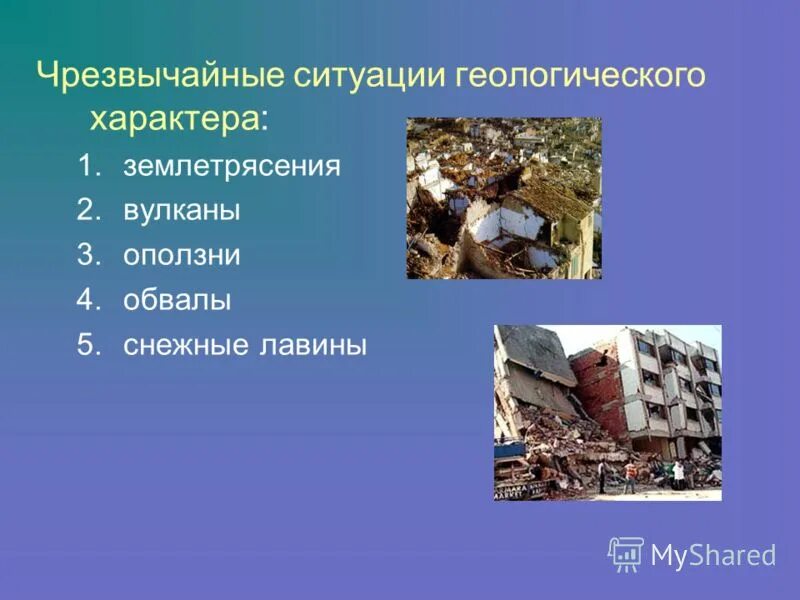 Чрезвычайные ситуации геологического характера:

1. землетрясения
2. вулканы
3. оползни
4. обвалы
5. снежные лавины

MyShared